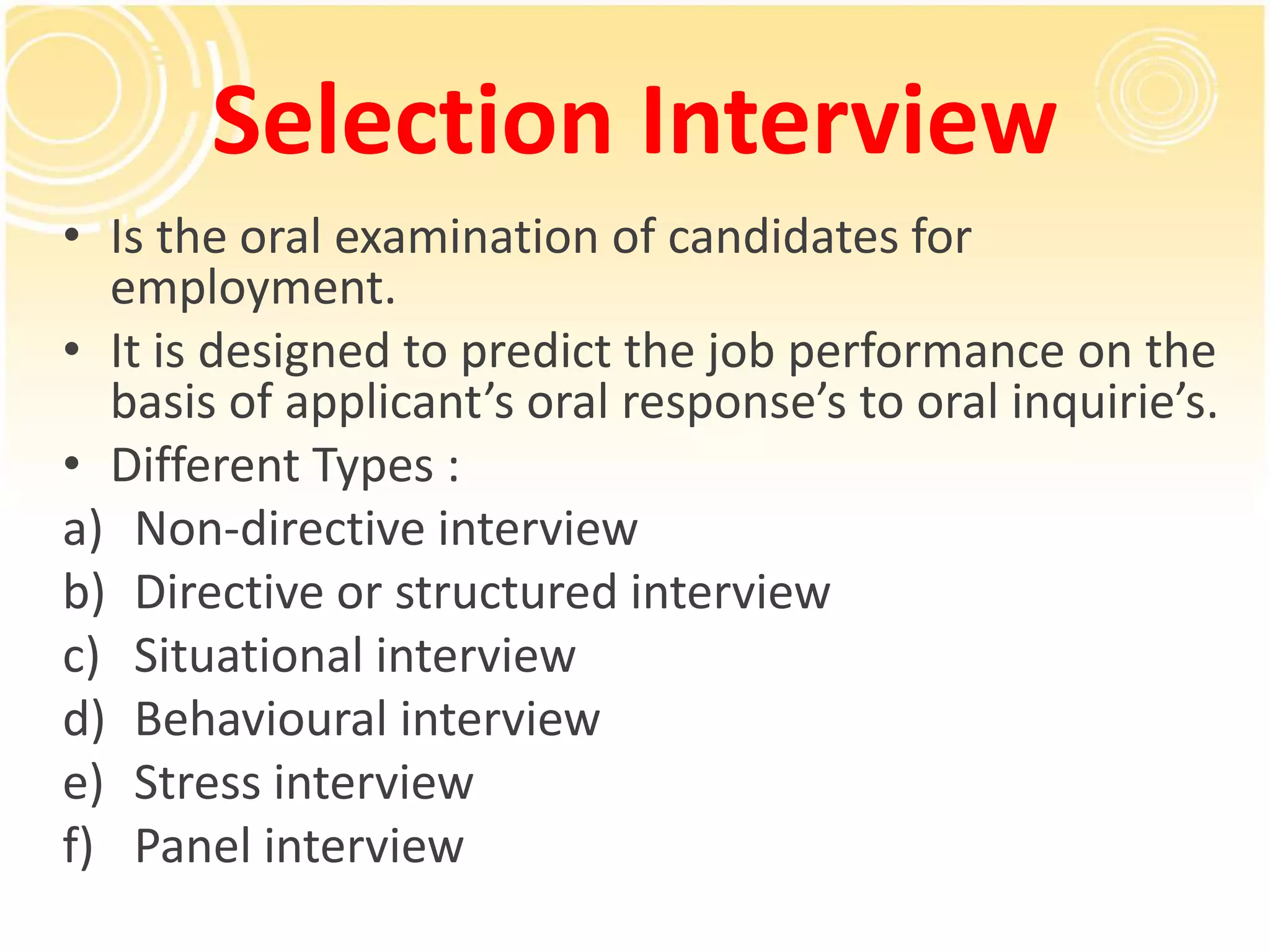 Selection Interview

• Is the oral examination of candidates for employment.
• It is designed to predict the job performance on the basis of applicant’s oral response’s to oral inquirie’s.
• Different Types :
a) Non-directive interview
b) Directive or structured interview
c) Situational interview
d) Behavioural interview
e) Stress interview
f) Panel interview